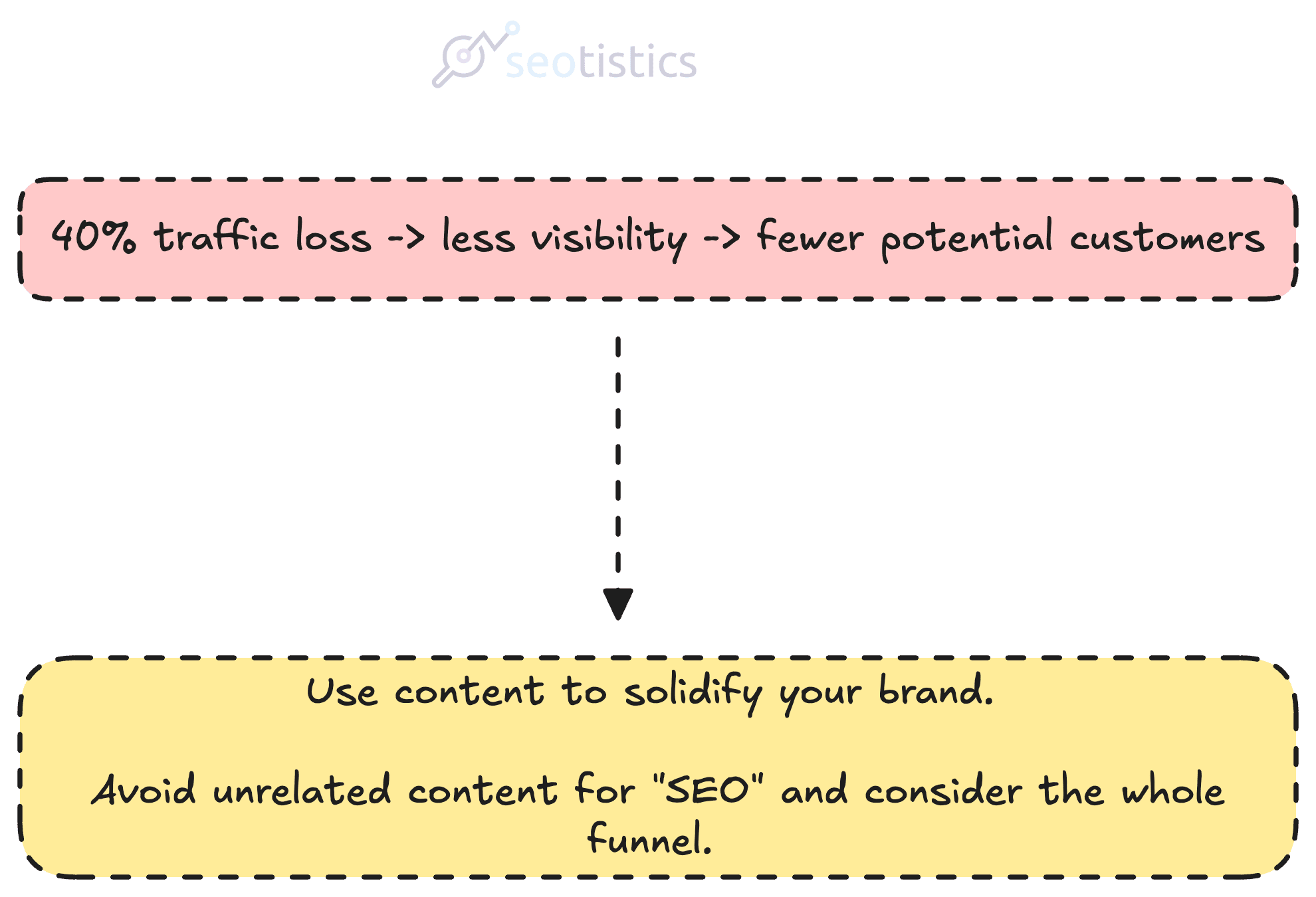 seotistics

40% traffic loss -> less visibility -> fewer potential customers

Use content to solidify your brand.

Avoid unrelated content for "SEO" and consider the whole funnel.